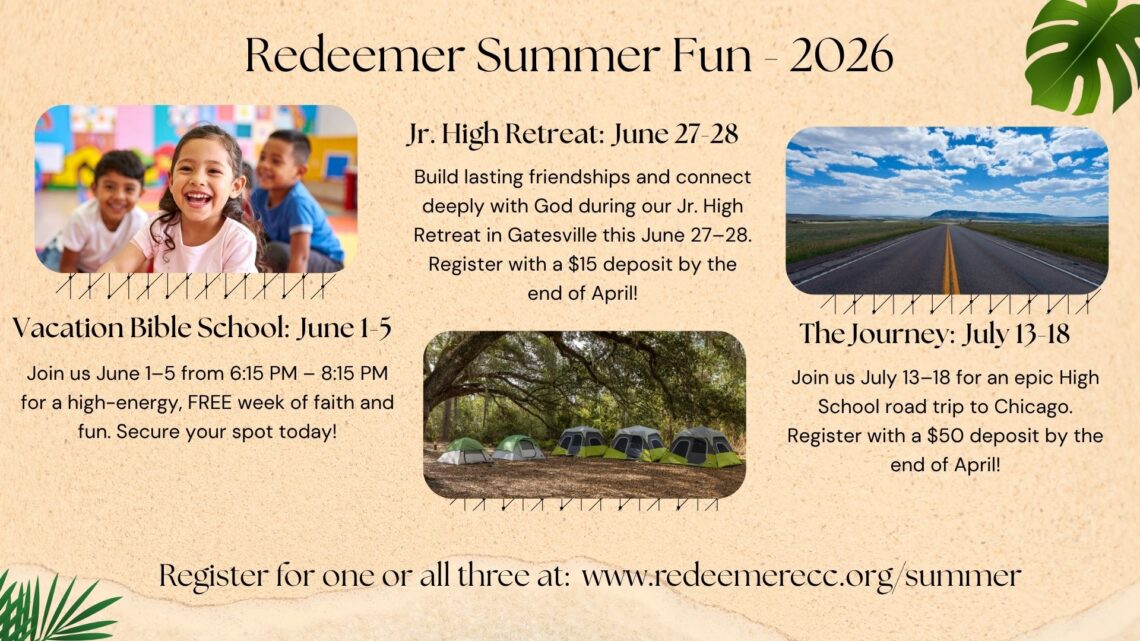 Redeemer Summer Fun - 2026

Vacation Bible School: June 1-5

Join us June 1–5 from 6:15 PM – 8:15 PM for a high-energy, FREE week of faith and fun. Secure your spot today!

Jr. High Retreat: June 27-28

Build lasting friendships and connect deeply with God during our Jr. High Retreat in Gatesville this June 27–28. Register with a $15 deposit by the end of April!

The Journey: July 13-18

Join us July 13–18 for an epic High School road trip to Chicago. Register with a $50 deposit by the end of April!

Register for one or all three at: www.redeemerecc.org/summer